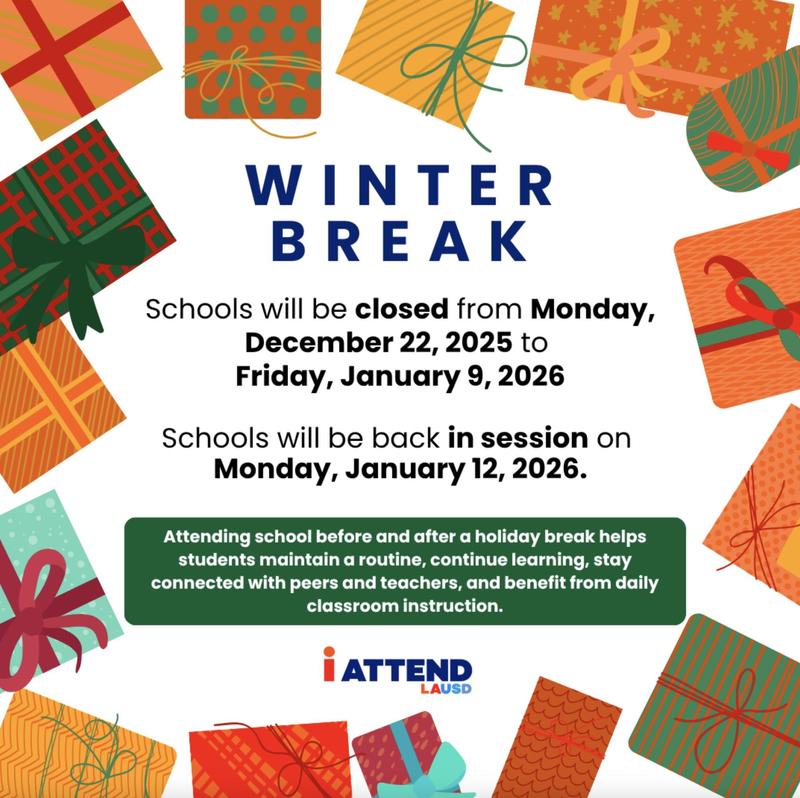 WINTER BREAK

Schools will be closed from Monday, December 22, 2025 to Friday, January 9, 2026

Schools will be back in session on Monday, January 12, 2026.

Attending school before and after a holiday break helps students maintain a routine, continue learning, stay connected with peers and teachers, and benefit from daily classroom instruction.

i ATTEND LAUSD